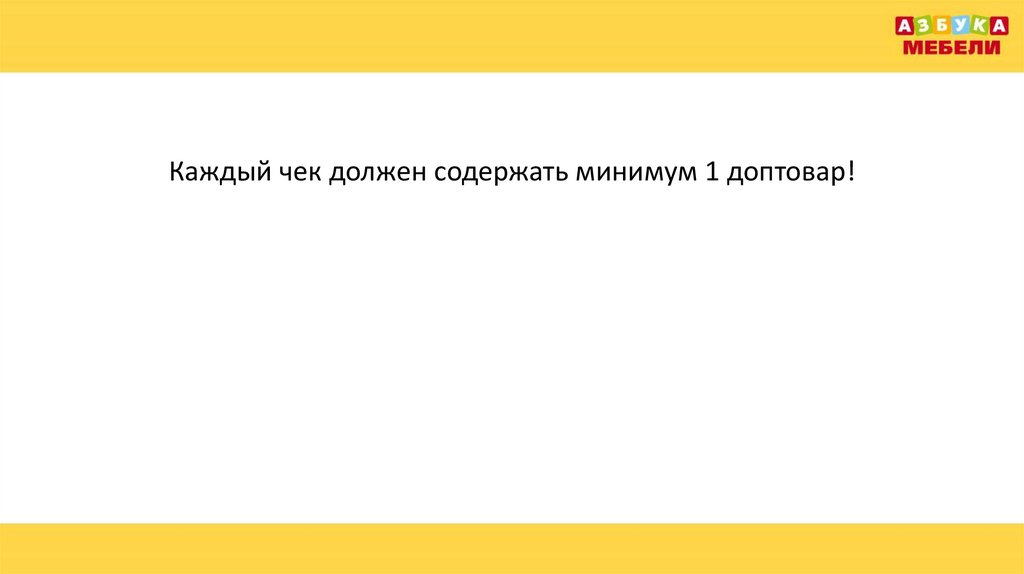 АЗБУКА
МЕБЕЛИ

Каждый чек должен содержать минимум 1 доптовар!